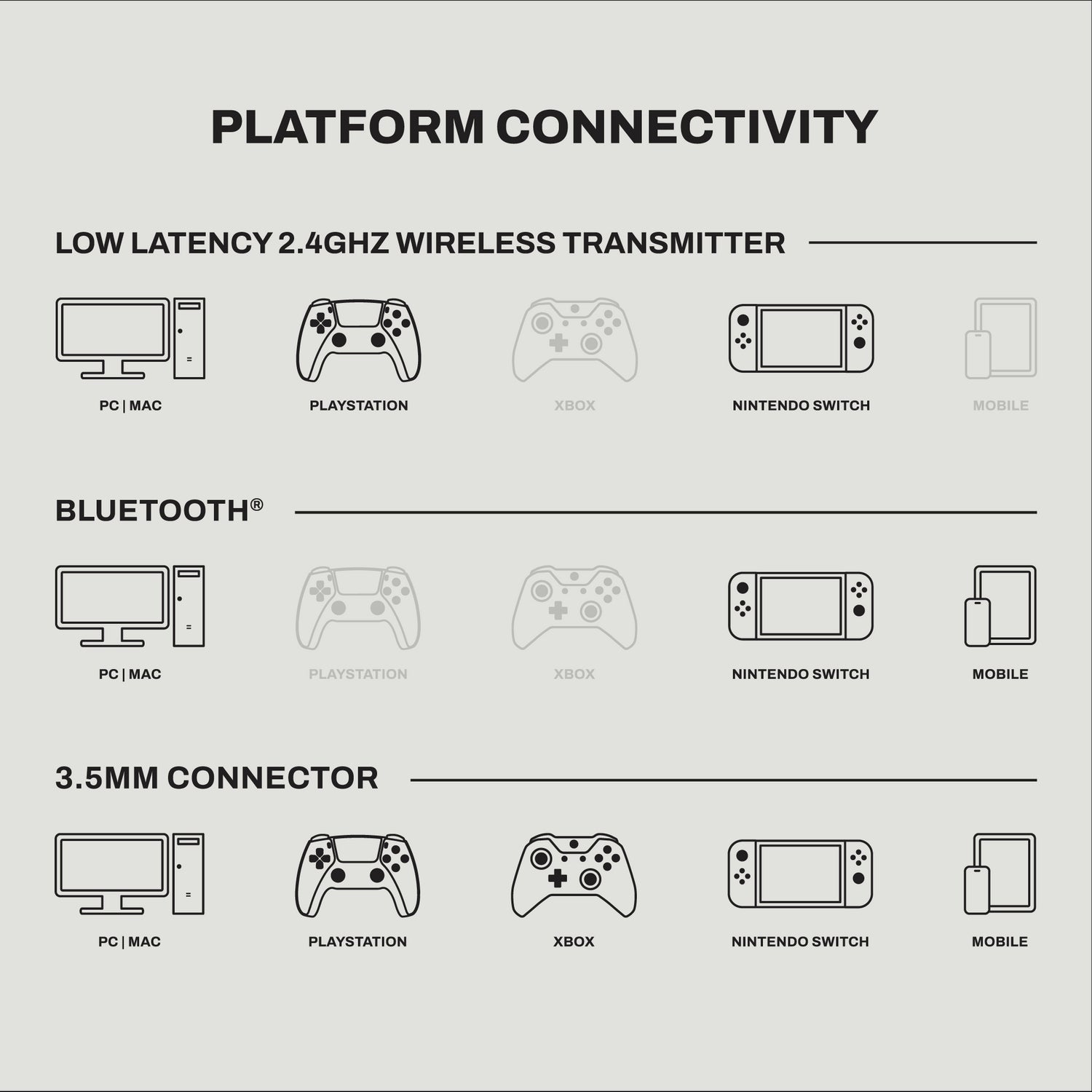 PLATFORM CONNECTIVITY

LOW LATENCY 2.4GHZ WIRELESS TRANSMITTER

PC | MAC
PLAYSTATION
XBOX
NINTENDO SWITCH
MOBILE

BLUETOOTH®

PC | MAC
PLAYSTATION
XBOX
NINTENDO SWITCH
MOBILE

3.5MM CONNECTOR

PC | MAC
PLAYSTATION
XBOX
NINTENDO SWITCH
MOBILE